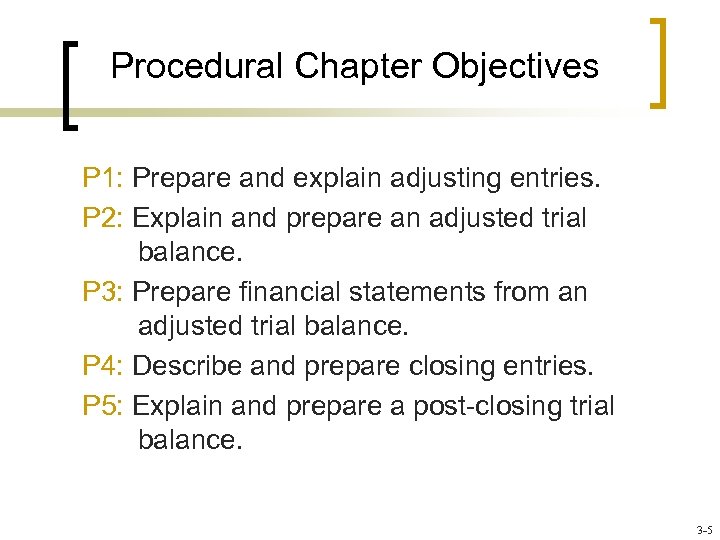 Procedural Chapter Objectives

P1: Prepare and explain adjusting entries.

P2: Explain and prepare an adjusted trial balance.

P3: Prepare financial statements from an adjusted trial balance.

P4: Describe and prepare closing entries.

P5: Explain and prepare a post-closing trial balance.

3-5